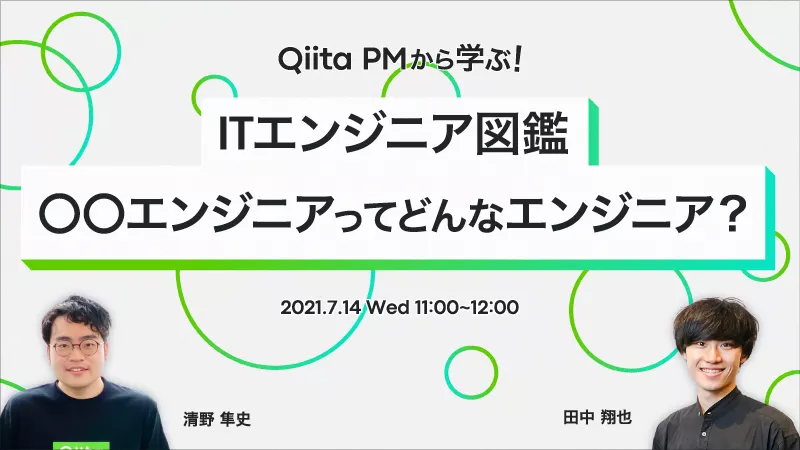 Qiita PMから学ぶ!

ITエンジニア図鑑

〇〇エンジニアってどんなエンジニア?

2021.7.14 Wed 11:00~12:00

清野 隼史

田中 翔也